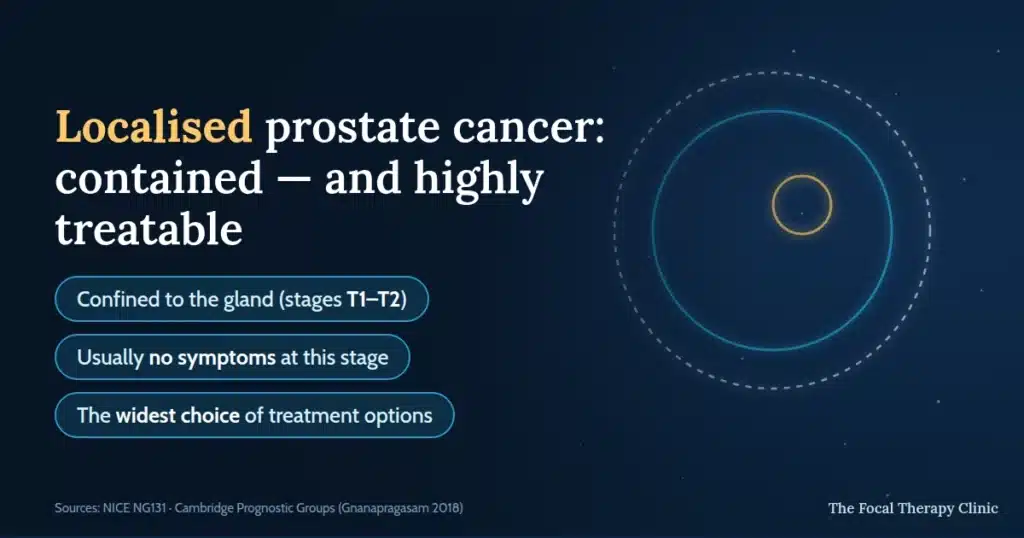 Localised prostate cancer: contained — and highly treatable

Confined to the gland (stages T1–T2)

Usually no symptoms at this stage

The widest choice of treatment options

Sources: NICE NG131 · Cambridge Prognostic Groups (Gnanapragasam 2018)

The Focal Therapy Clinic